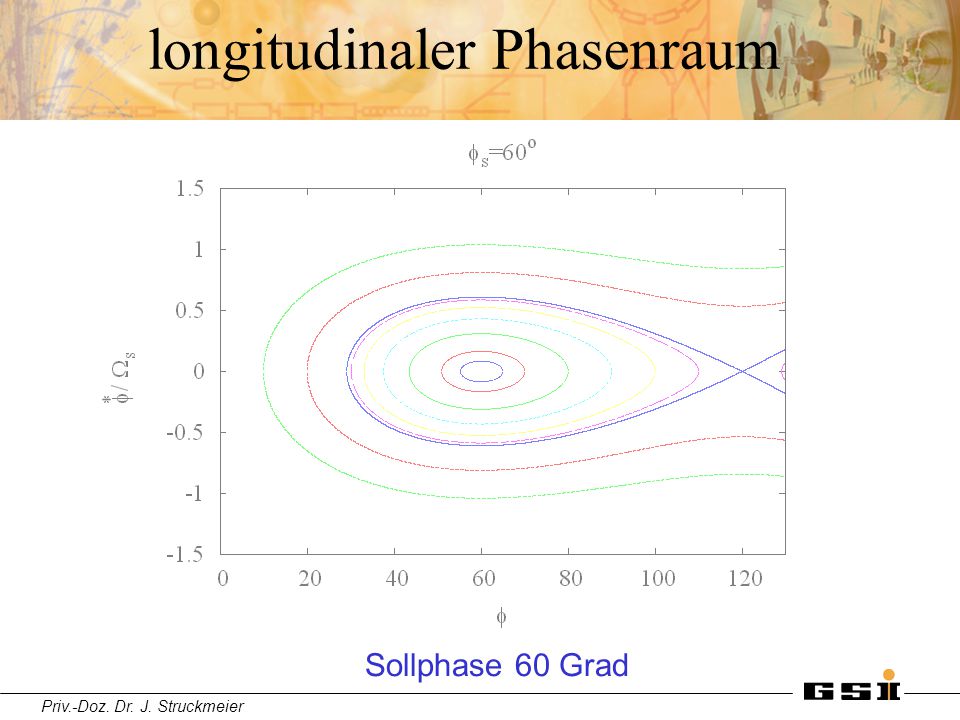 longitudinaler Phasenraum

$\phi_s=60^o$

1.5
1
0.5
0
-0.5
-1
-1.5

$\dot{\phi}/\Omega_s$

0 20 40 60 80 100 120

$\phi$

Sollphase 60 Grad

Priv.-Doz. Dr. J. Struckmeier

GSI